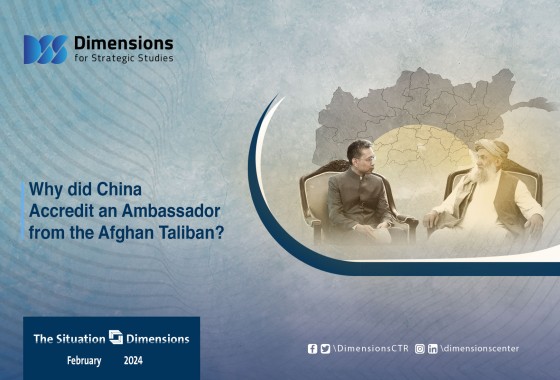 Dimensions
for Strategic Studies

Why did China Accredit an Ambassador from the Afghan Taliban?

The Situation Dimensions
February 2024

\DimensionsCTR \dimensionscenter